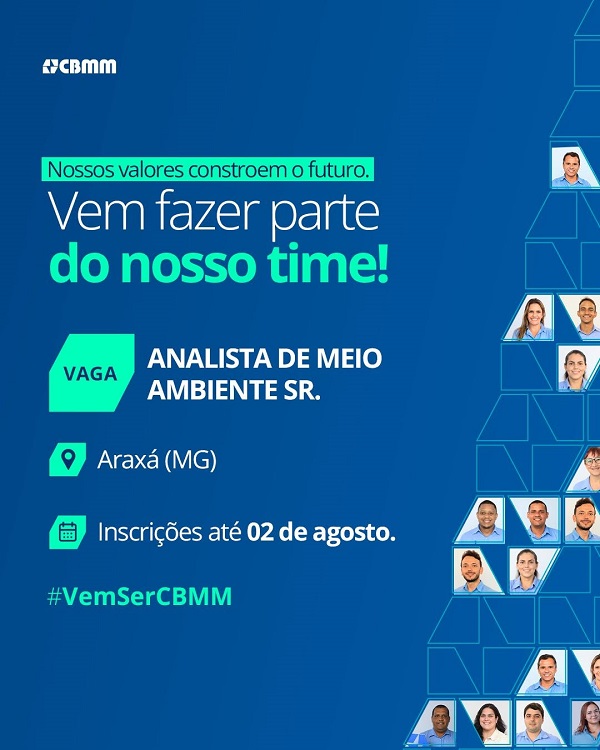 CBMM

Nossos valores constroem o futuro.

Vem fazer parte do nosso time!

VAGA

ANALISTA DE MEIO AMBIENTE SR.

Araxá (MG)

Inscrições até 02 de agosto.

#VemSerCBMM